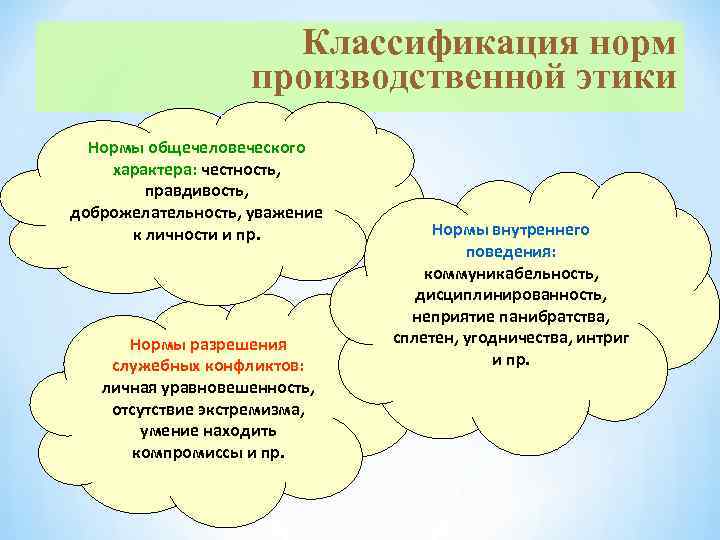 Классификация норм производственной этики

Нормы общечеловеческого характера: честность, правдивость, доброжелательность, уважение к личности и пр.

Нормы внутреннего поведения: коммуникабельность, дисциплинированность, неприятие панибратства, сплетен, угодничества, интриг и пр.

Нормы разрешения служебных конфликтов: личная уравновешенность, отсутствие экстремизма, умение находить компромиссы и пр.